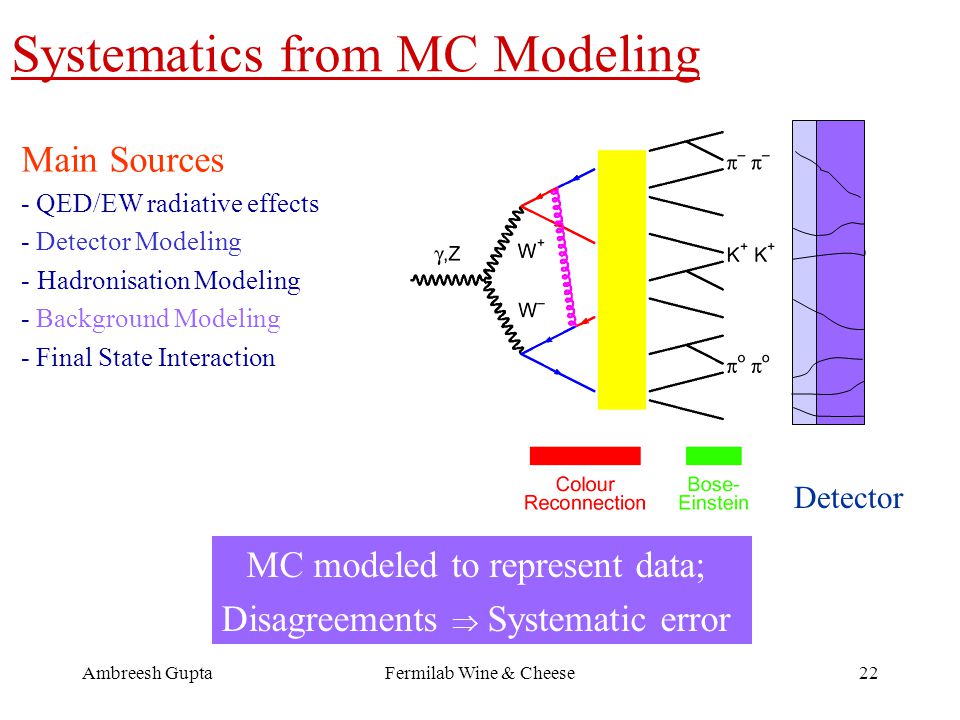 Systematics from MC Modeling

Main Sources
- QED/EW radiative effects
- Detector Modeling
- Hadronisation Modeling
- Background Modeling
- Final State Interaction

$\gamma$,Z

$W^+$

$W^-$

$\pi^- \pi^-$

$K^+ K^+$

$\pi^o \pi^o$

Colour Reconnection

Bose-Einstein

Detector

MC modeled to represent data;
Disagreements $\Rightarrow$ Systematic error

Ambreesh Gupta

Fermilab Wine & Cheese

22